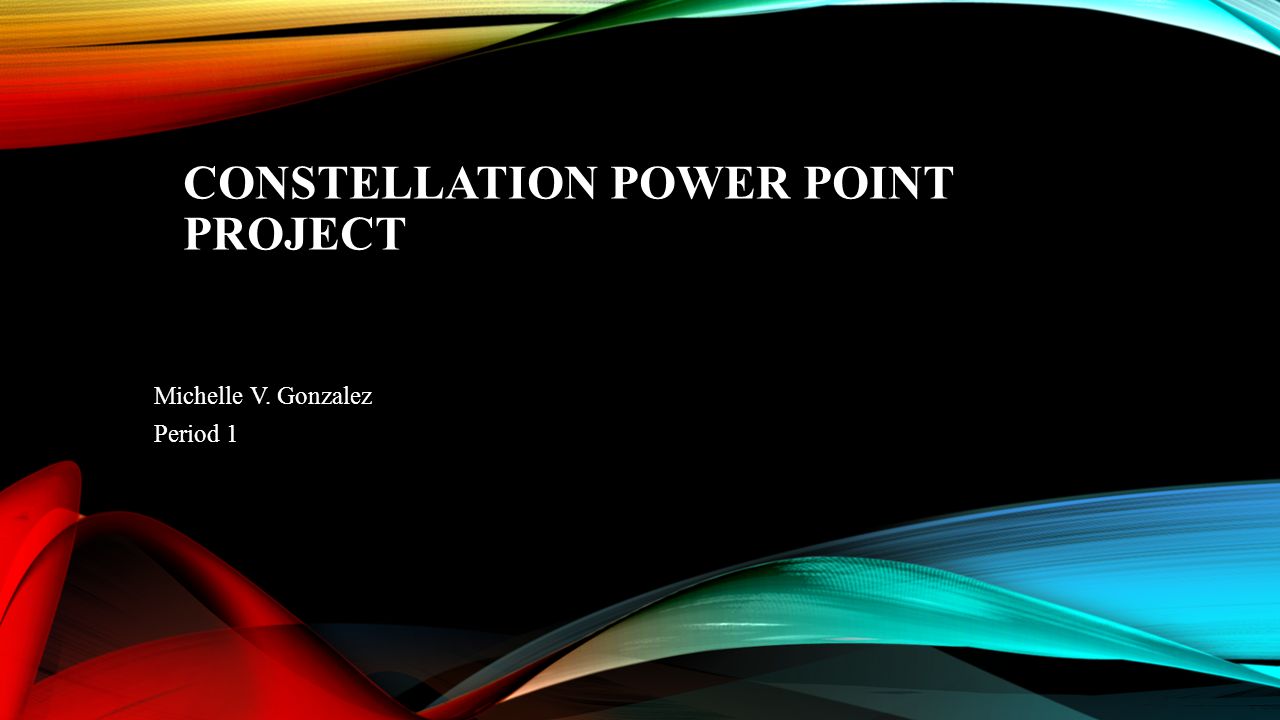 CONSTELLATION POWER POINT PROJECT

Michelle V. Gonzalez
Period 1